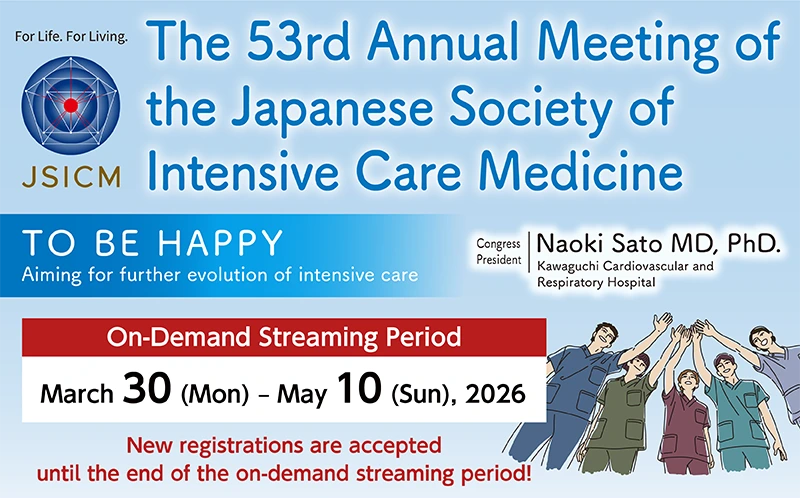 For Life. For Living.

JSICM

The 53rd Annual Meeting of the Japanese Society of Intensive Care Medicine

TO BE HAPPY
Aiming for further evolution of intensive care

Congress President
Naoki Sato MD, PhD.
Kawaguchi Cardiovascular and Respiratory Hospital

On-Demand Streaming Period

March 30 (Mon) – May 10 (Sun), 2026

New registrations are accepted until the end of the on-demand streaming period!